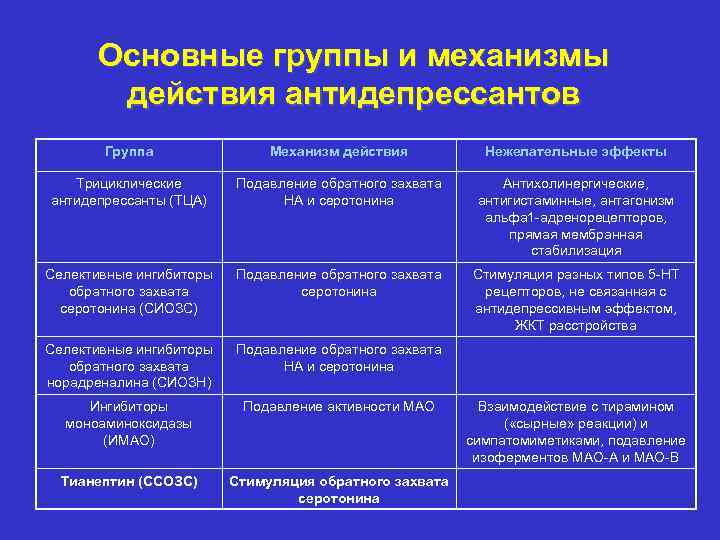 Основные группы и механизмы действия антидепрессантов

| Группа | Механизм действия | Нежелательные эффекты |
|---|---|---|
| Трициклические антидепрессанты (ТЦА) | Подавление обратного захвата НА и серотонина | Антихолинергические, антигистаминные, антагонизм альфа1-адренорецепторов, прямая мембранная стабилизация |
| Селективные ингибиторы обратного захвата серотонина (СИОЗС) | Подавление обратного захвата серотонина | Стимуляция разных типов 5-НТ рецепторов, не связанная с антидепрессивным эффектом, ЖКТ расстройства |
| Селективные ингибиторы обратного захвата норадреналина (СИОЗН) | Подавление обратного захвата НА и серотонина | |
| Ингибиторы моноаминоксидазы (ИМАО) | Подавление активности МАО | Взаимодействие с тирамином («сырные» реакции) и симпатомиметиками, подавление изоферментов МАО-А и МАО-В |
| Тианептин (ССОЗС) | Стимуляция обратного захвата серотонина | |